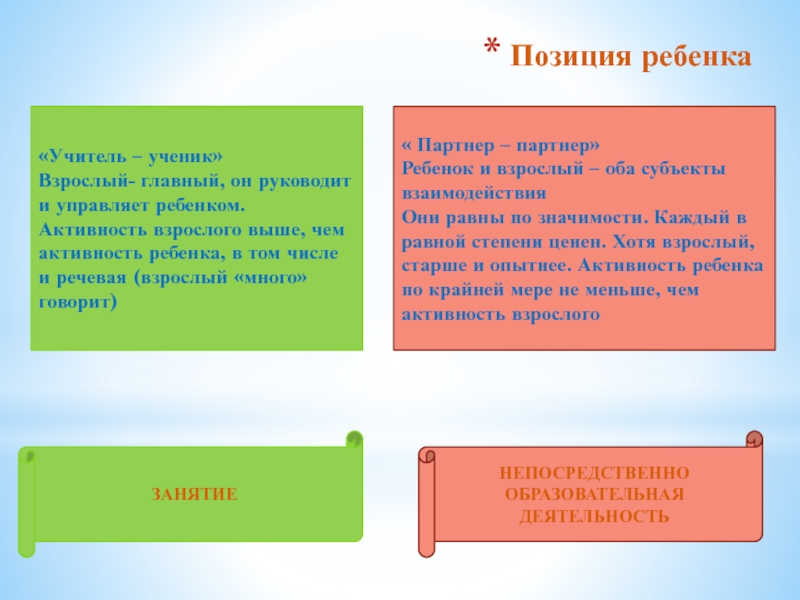 * Позиция ребенка

«Учитель – ученик»
Взрослый- главный, он руководит и управляет ребенком.
Активность взрослого выше, чем активность ребенка, в том числе и речевая (взрослый «много» говорит)

« Партнер – партнер»
Ребенок и взрослый – оба субъекты взаимодействия
Они равны по значимости. Каждый в равной степени ценен. Хотя взрослый, старше и опытнее. Активность ребенка по крайней мере не меньше, чем активность взрослого

ЗАНЯТИЕ

НЕПОСРЕДСТВЕННО ОБРАЗОВАТЕЛЬНАЯ ДЕЯТЕЛЬНОСТЬ